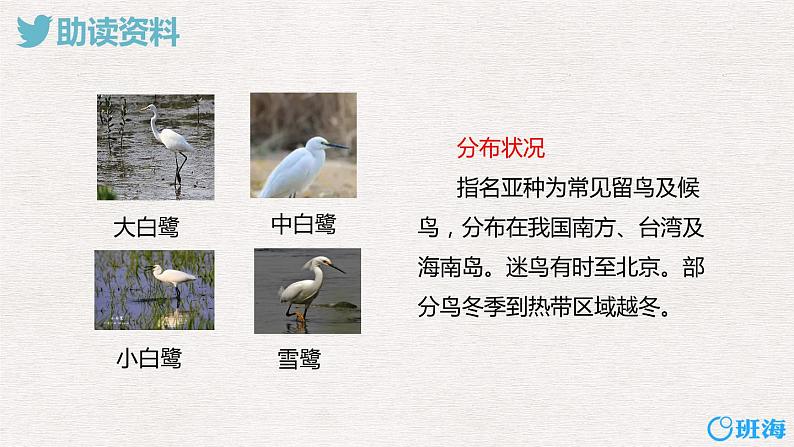 助读资料

大白鹭

中白鹭

小白鹭

雪鹭

分布状况

指名亚种为常见留鸟及候鸟，分布在我国南方、台湾及海南岛。迷鸟有时至北京。部分鸟冬季到热带区域越冬。

班海